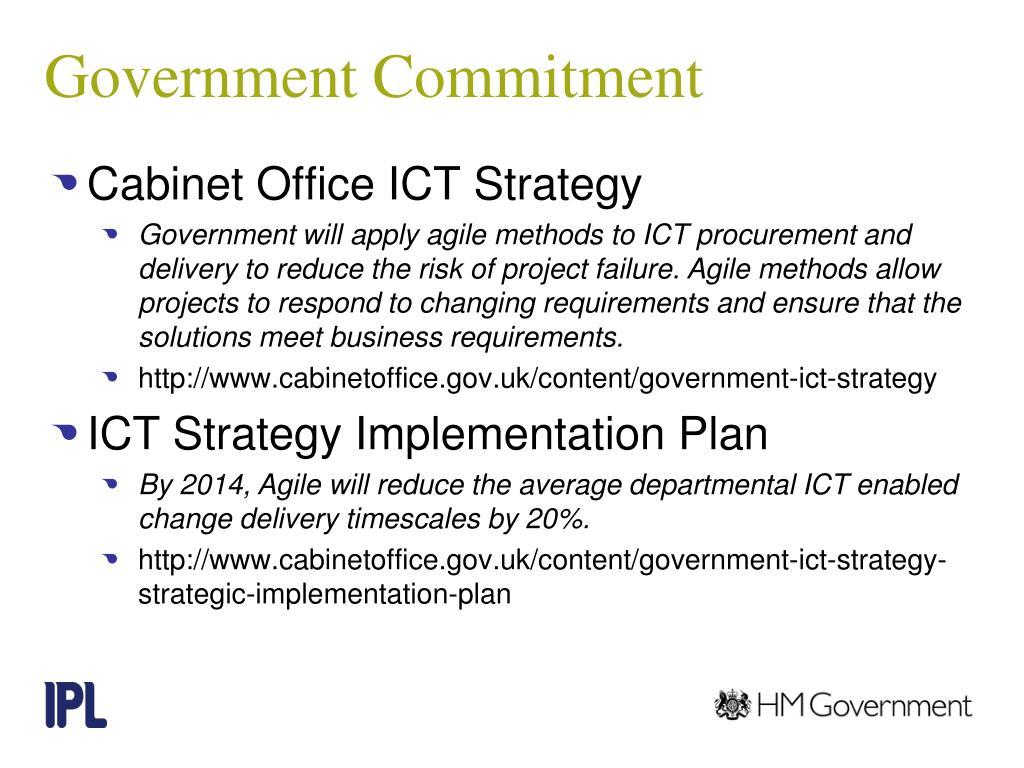 Government Commitment

Cabinet Office ICT Strategy

Government will apply agile methods to ICT procurement and delivery to reduce the risk of project failure. Agile methods allow projects to respond to changing requirements and ensure that the solutions meet business requirements.

http://www.cabinetoffice.gov.uk/content/government-ict-strategy

ICT Strategy Implementation Plan

By 2014, Agile will reduce the average departmental ICT enabled change delivery timescales by 20%.

http://www.cabinetoffice.gov.uk/content/government-ict-strategy-strategic-implementation-plan

IPL

HM Government